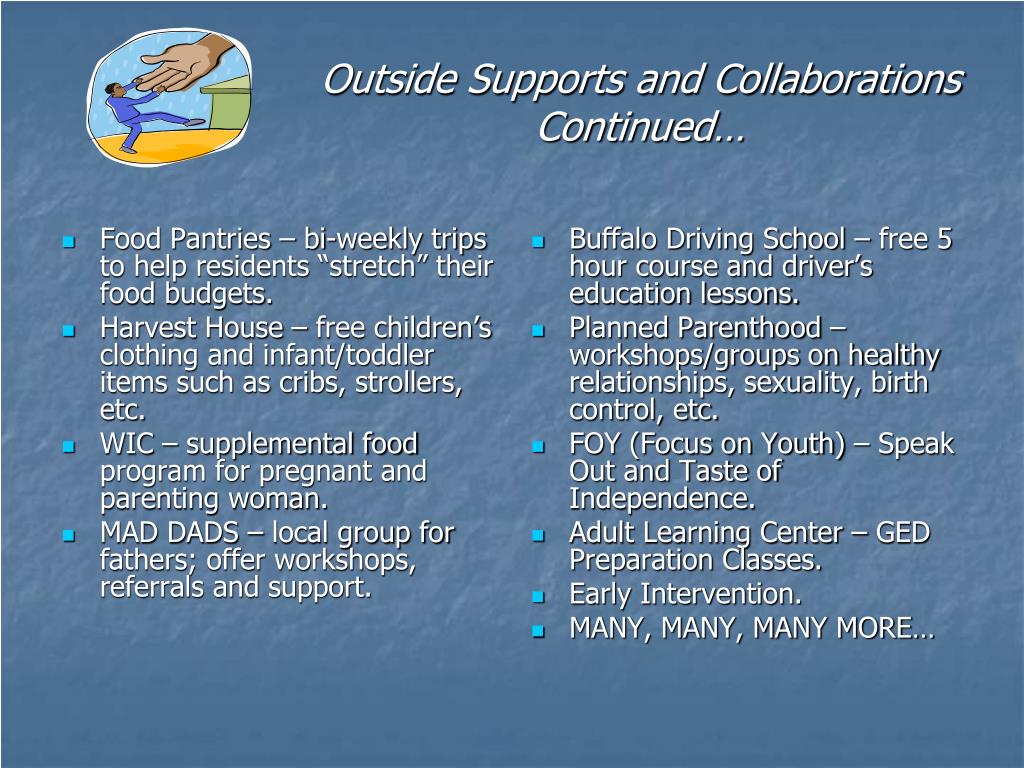 Outside Supports and Collaborations Continued…

- Food Pantries – bi-weekly trips to help residents “stretch” their food budgets.
- Harvest House – free children’s clothing and infant/toddler items such as cribs, strollers, etc.
- WIC – supplemental food program for pregnant and parenting woman.
- MAD DADS – local group for fathers; offer workshops, referrals and support.

- Buffalo Driving School – free 5 hour course and driver’s education lessons.
- Planned Parenthood – workshops/groups on healthy relationships, sexuality, birth control, etc.
- FOY (Focus on Youth) – Speak Out and Taste of Independence.
- Adult Learning Center – GED Preparation Classes.
- Early Intervention.
- MANY, MANY, MANY MORE…